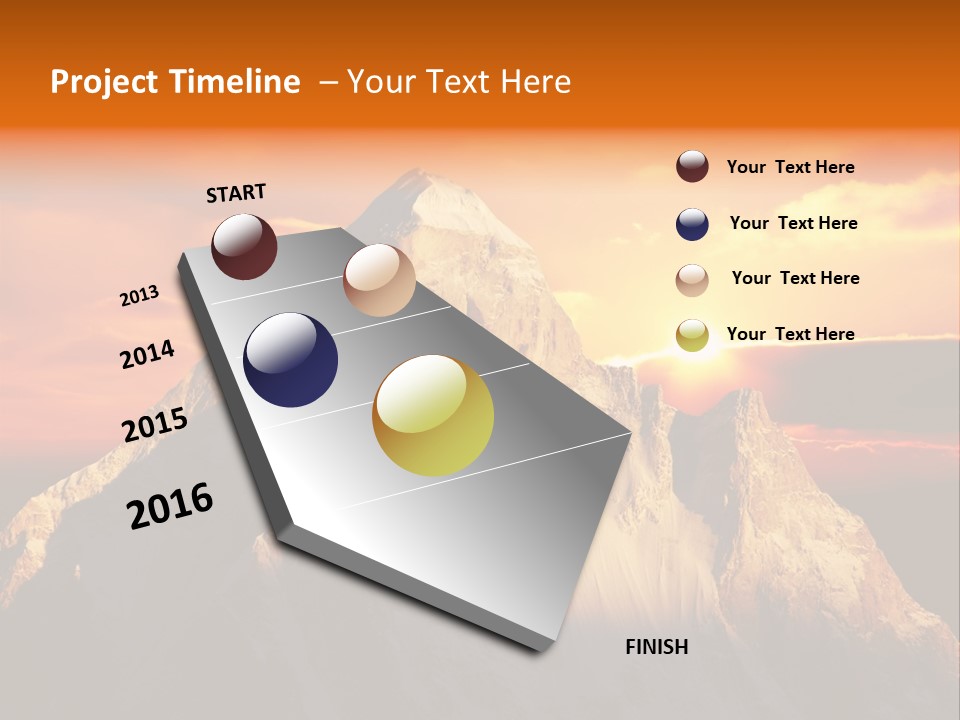 Project Timeline – Your Text Here

START

2013

2014

2015

2016

FINISH

Your Text Here

Your Text Here

Your Text Here

Your Text Here